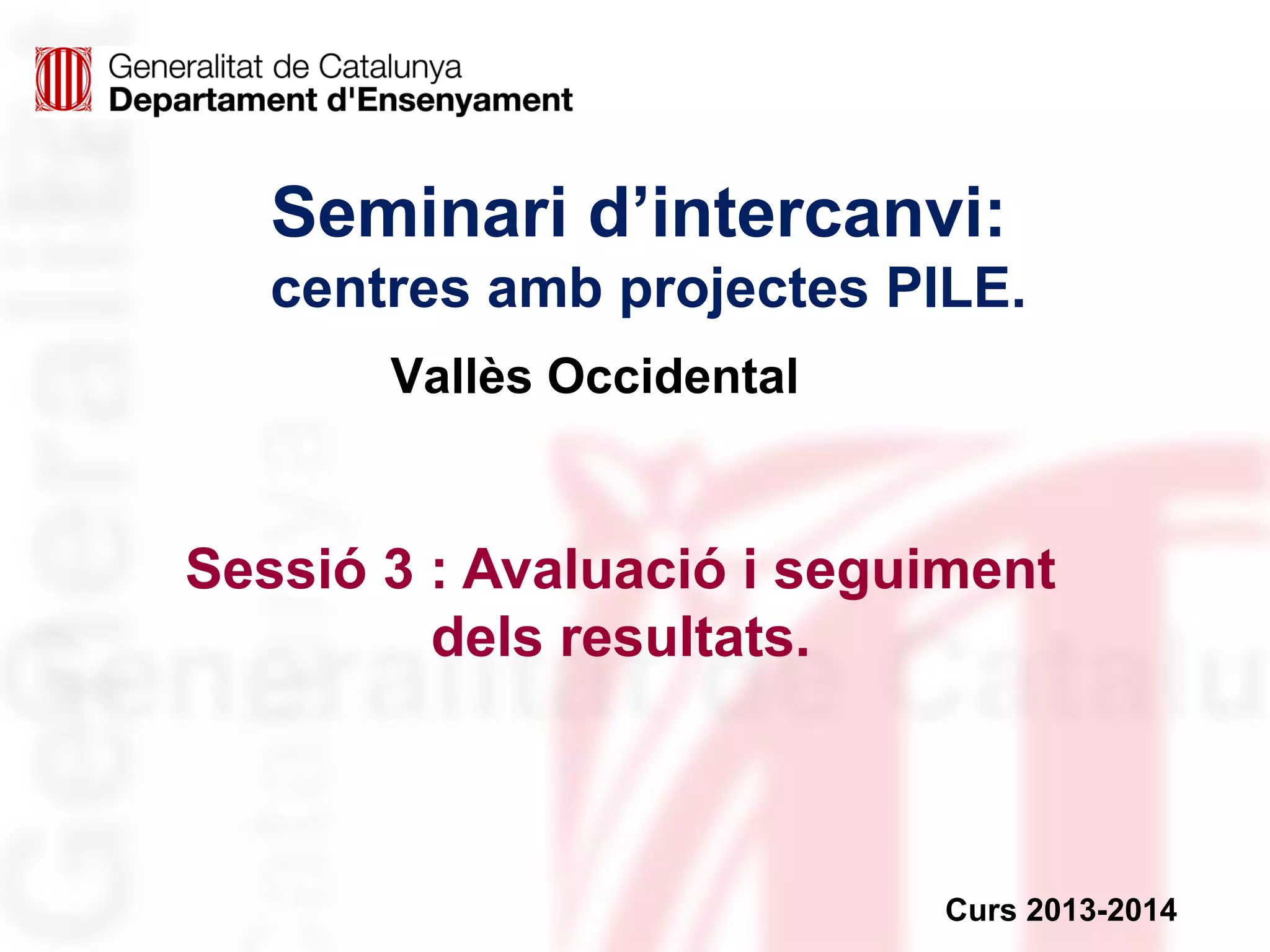 Generalitat de Catalunya
Departament d'Ensenyament

Seminari d’intercanvi:
centres amb projectes PILE.

Vallès Occidental

Sessió 3 : Avaluació i seguiment dels resultats.

Curs 2013-2014